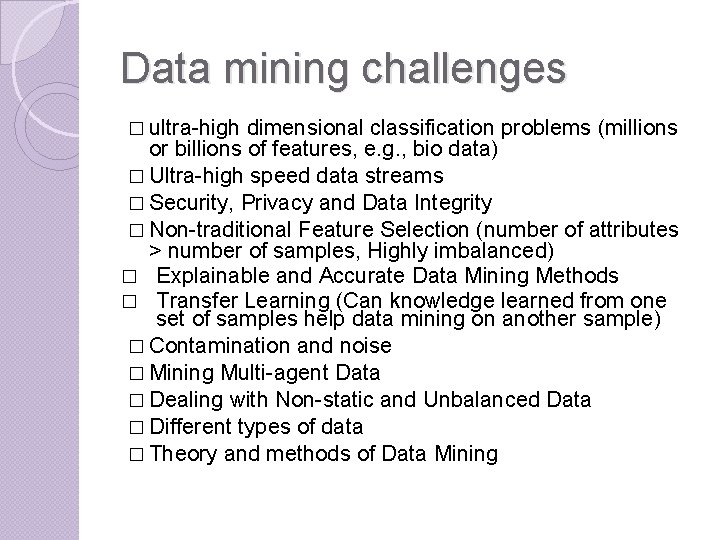 Data mining challenges

□ ultra-high dimensional classification problems (millions or billions of features, e.g., bio data)
□ Ultra-high speed data streams
□ Security, Privacy and Data Integrity
□ Non-traditional Feature Selection (number of attributes > number of samples, Highly imbalanced)
□ Explainable and Accurate Data Mining Methods
□ Transfer Learning (Can knowledge learned from one set of samples help data mining on another sample)
□ Contamination and noise
□ Mining Multi-agent Data
□ Dealing with Non-static and Unbalanced Data
□ Different types of data
□ Theory and methods of Data Mining